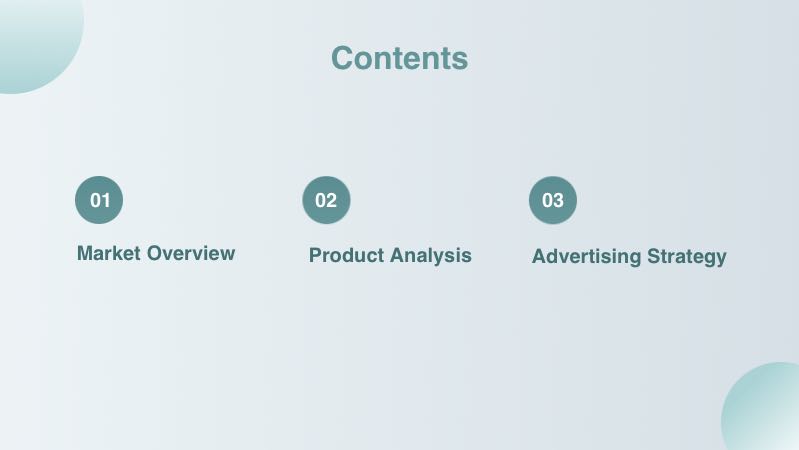 Contents

01

Market Overview

02

Product Analysis

03

Advertising Strategy